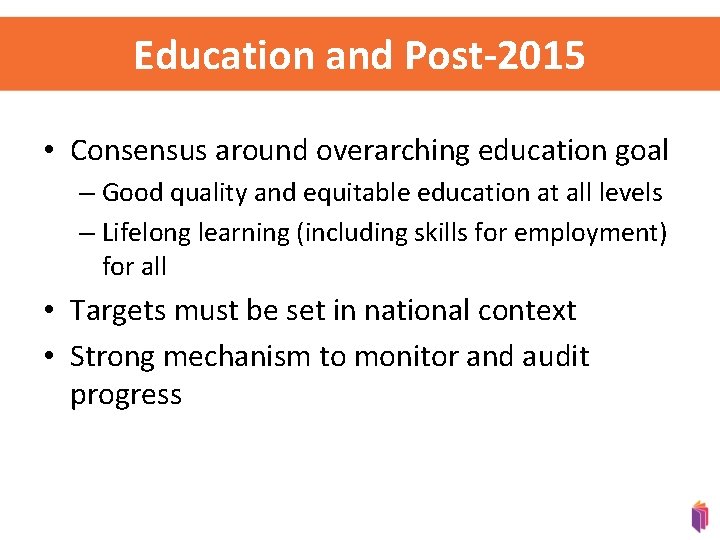 Education and Post-2015

• Consensus around overarching education goal
– Good quality and equitable education at all levels
– Lifelong learning (including skills for employment) for all

• Targets must be set in national context

• Strong mechanism to monitor and audit progress